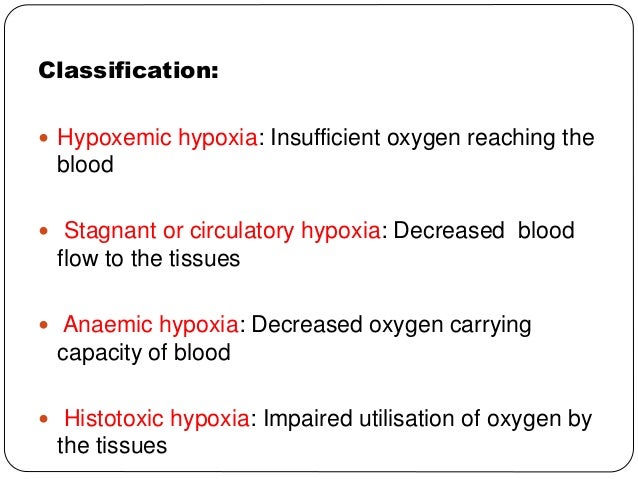 Classification:

- Hypoxemic hypoxia: Insufficient oxygen reaching the blood

- Stagnant or circulatory hypoxia: Decreased blood flow to the tissues

- Anaemic hypoxia: Decreased oxygen carrying capacity of blood

- Histotoxic hypoxia: Impaired utilisation of oxygen by the tissues